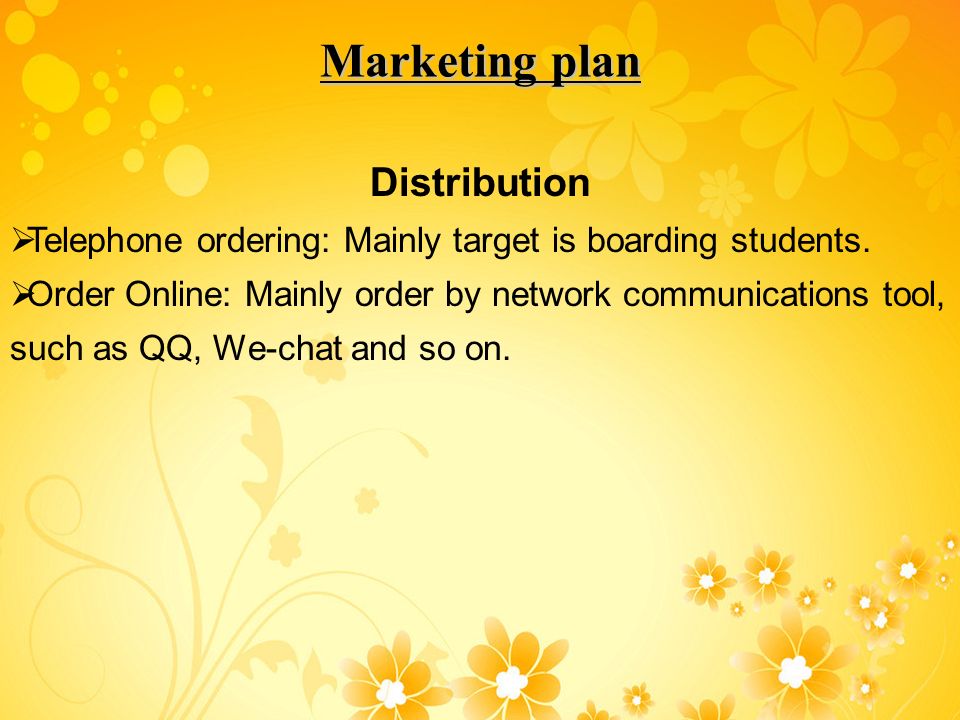 Marketing plan

Distribution

➢Telephone ordering: Mainly target is boarding students.

➢Order Online: Mainly order by network communications tool, such as QQ, We-chat and so on.